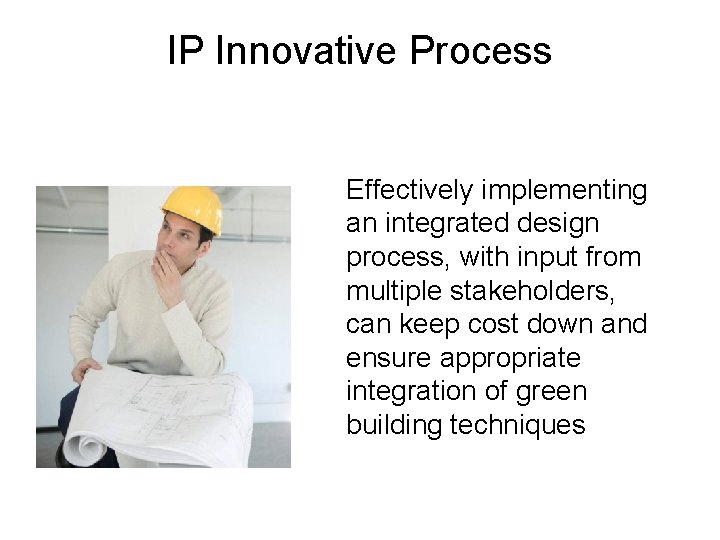 IP Innovative Process

Effectively implementing an integrated design process, with input from multiple stakeholders, can keep cost down and ensure appropriate integration of green building techniques